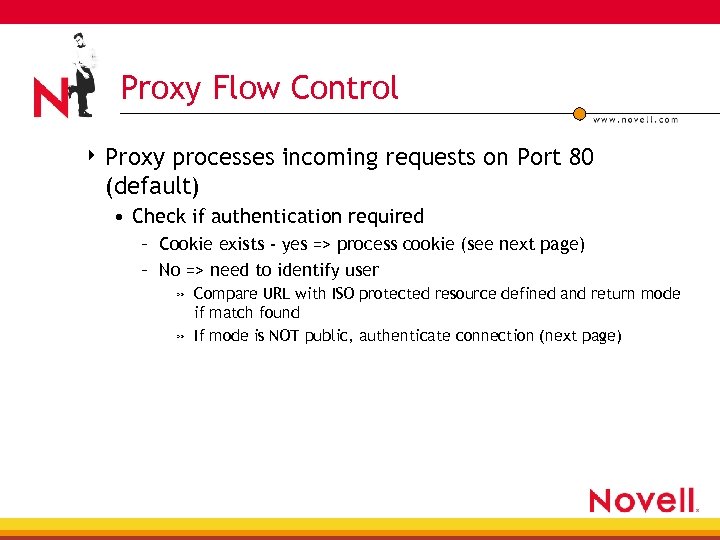 N

Proxy Flow Control

www.novell.com

‣ Proxy processes incoming requests on Port 80 (default)

• Check if authentication required

– Cookie exists - yes => process cookie (see next page)

– No => need to identify user

» Compare URL with ISO protected resource defined and return mode if match found

» If mode is NOT public, authenticate connection (next page)

Novell.